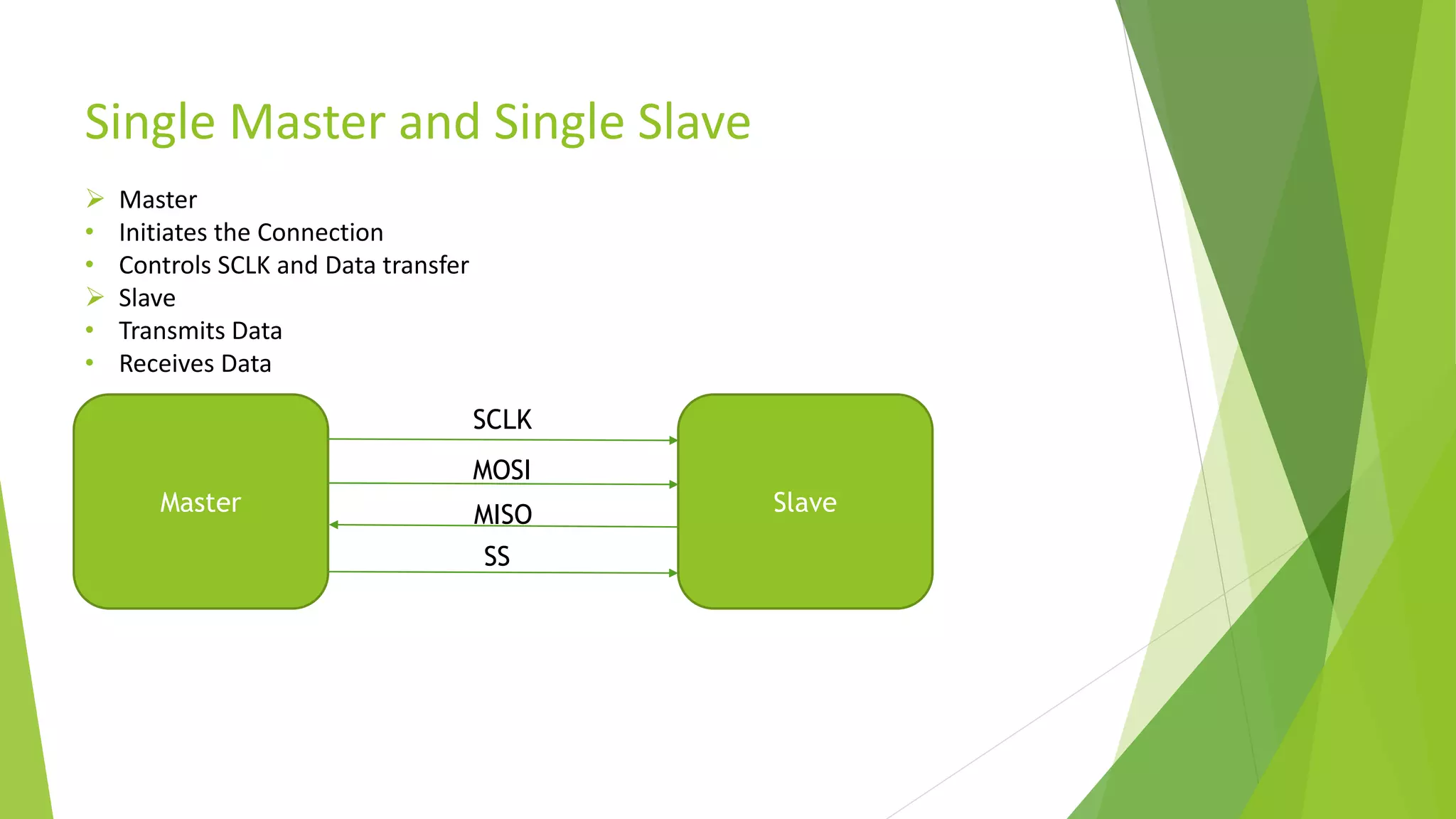 Single Master and Single Slave

➢ Master
• Initiates the Connection
• Controls SCLK and Data transfer
➢ Slave
• Transmits Data
• Receives Data

Master

SCLK
MOSI
MISO
SS

Slave